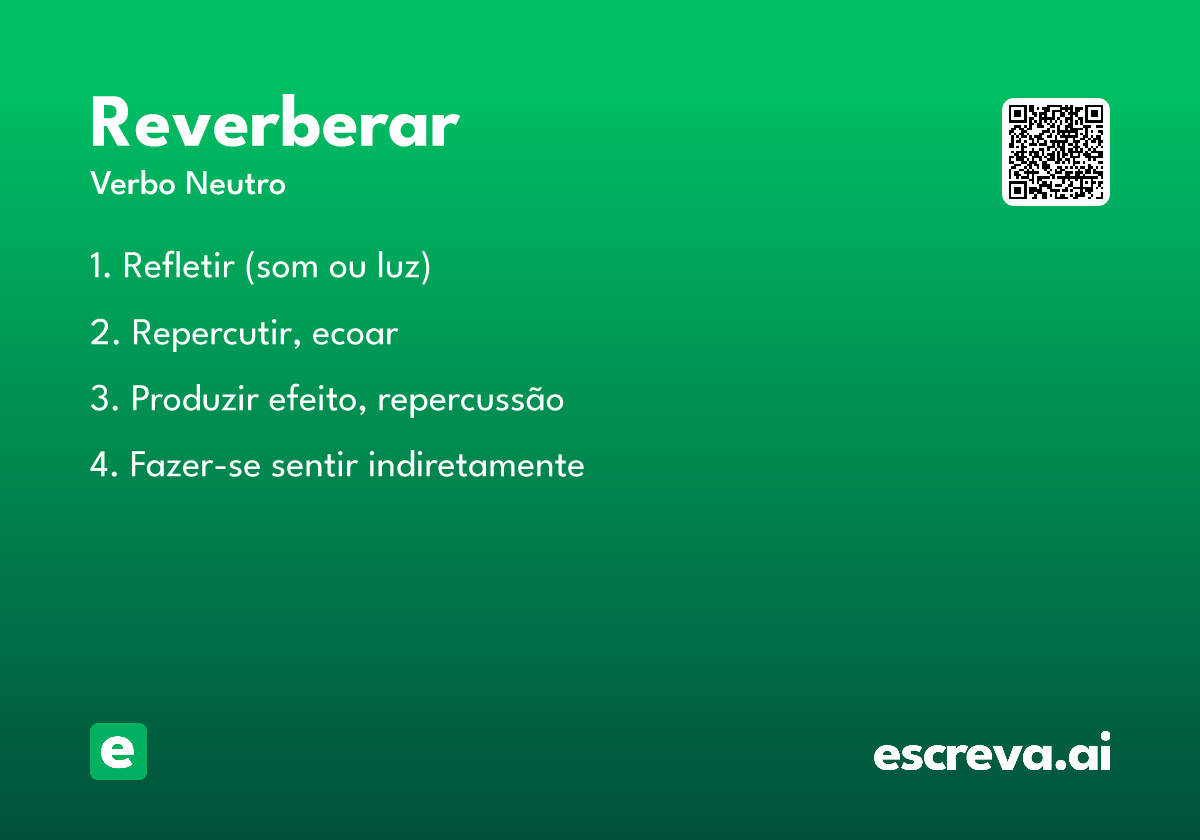 Reverberar
Verbo Neutro

1. Refletir (som ou luz)

2. Repercutir, ecoar

3. Produzir efeito, repercussão

4. Fazer-se sentir indiretamente

e

escreva.ai